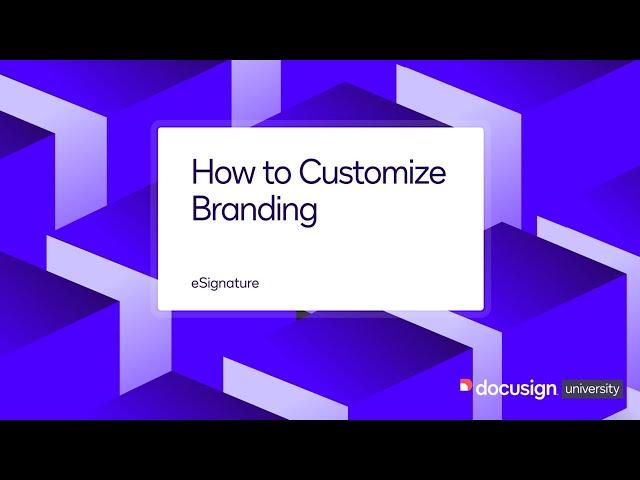 How to Customize Branding

eSignature

docusign university